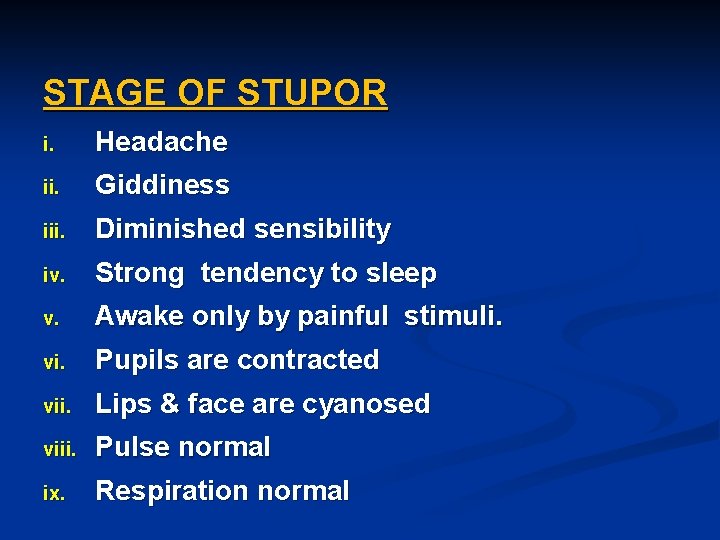 STAGE OF STUPOR

i. Headache
ii. Giddiness
iii. Diminished sensibility
iv. Strong tendency to sleep
v. Awake only by painful stimuli.
vi. Pupils are contracted
vii. Lips & face are cyanosed
viii. Pulse normal
ix. Respiration normal